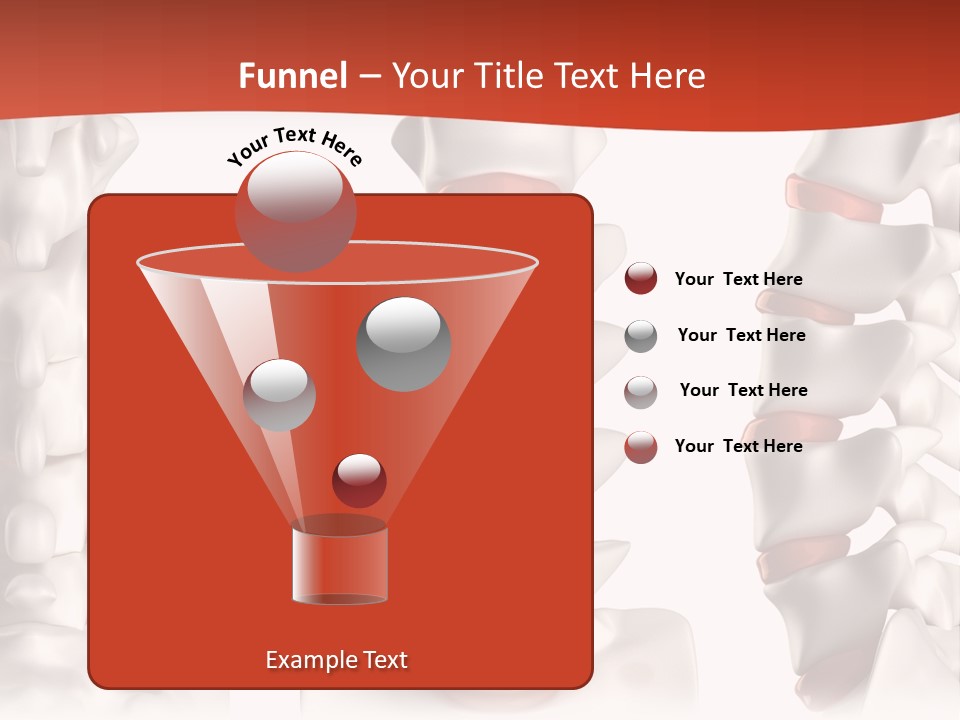 Funnel – Your Title Text Here

Your Text Here

Your Text Here

Your Text Here

Your Text Here

Your Text Here

Example Text